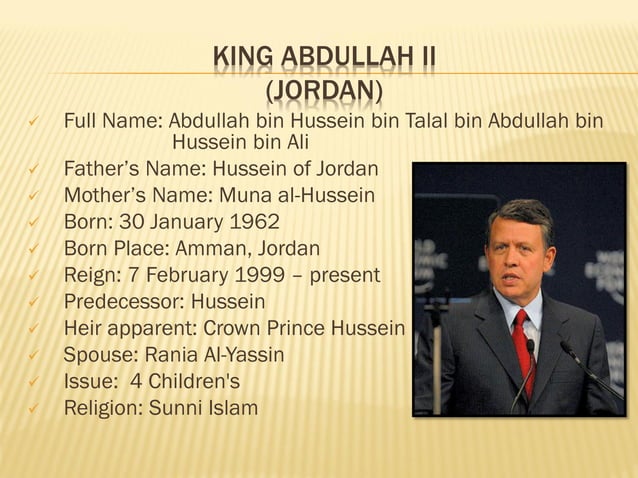 KING ABDULLAH II
(JORDAN)

✓ Full Name: Abdullah bin Hussein bin Talal bin Abdullah bin Hussein bin Ali
✓ Father's Name: Hussein of Jordan
✓ Mother's Name: Muna al-Hussein
✓ Born: 30 January 1962
✓ Born Place: Amman, Jordan
✓ Reign: 7 February 1999 – present
✓ Predecessor: Hussein
✓ Heir apparent: Crown Prince Hussein
✓ Spouse: Rania Al-Yassin
✓ Issue: 4 Children's
✓ Religion: Sunni Islam